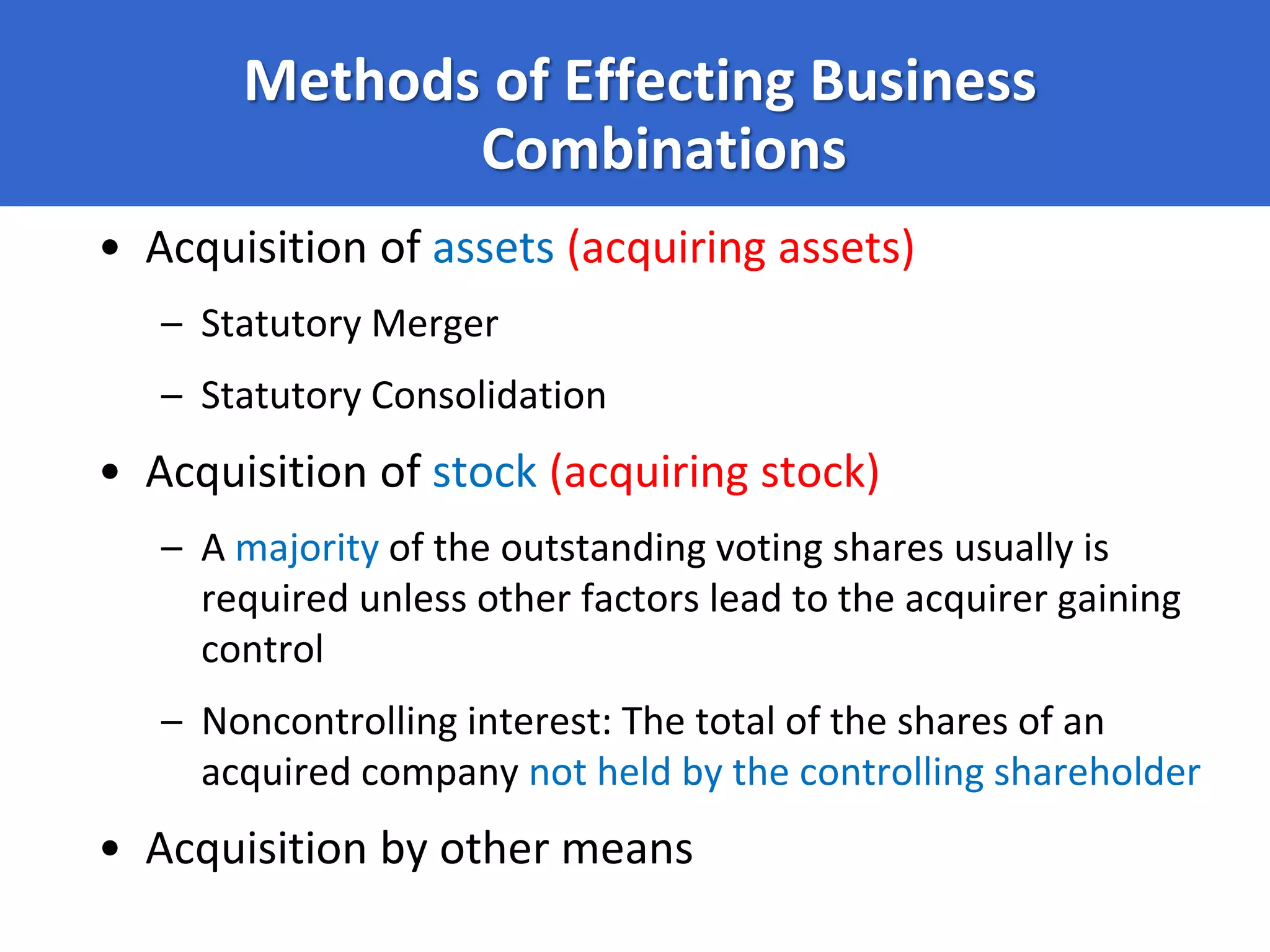 Methods of Effecting Business Combinations

• Acquisition of assets (acquiring assets)
  – Statutory Merger
  – Statutory Consolidation
• Acquisition of stock (acquiring stock)
  – A majority of the outstanding voting shares usually is required unless other factors lead to the acquirer gaining control
  – Noncontrolling interest: The total of the shares of an acquired company not held by the controlling shareholder
• Acquisition by other means